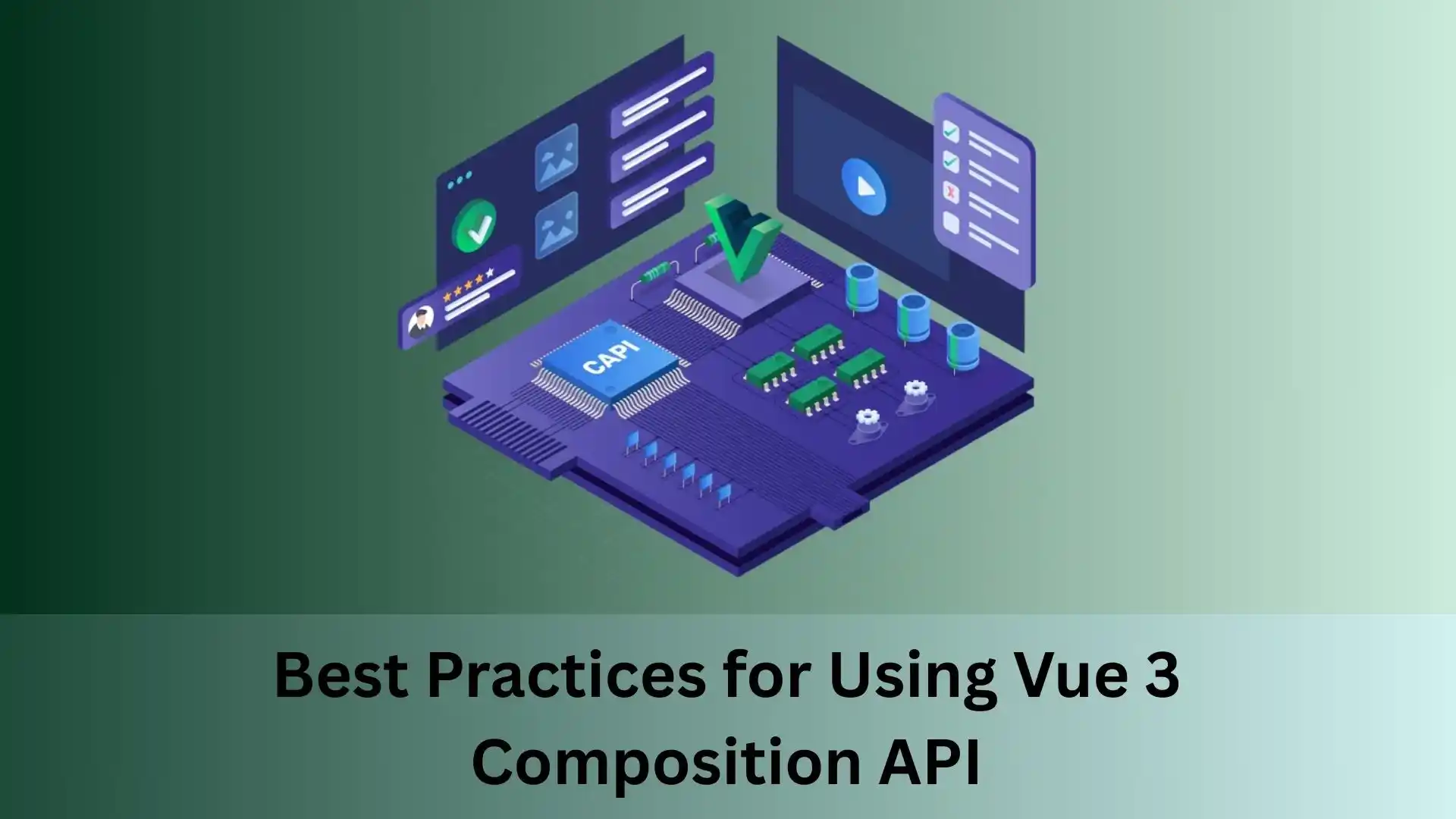 CAPI

Best Practices for Using Vue 3 Composition API